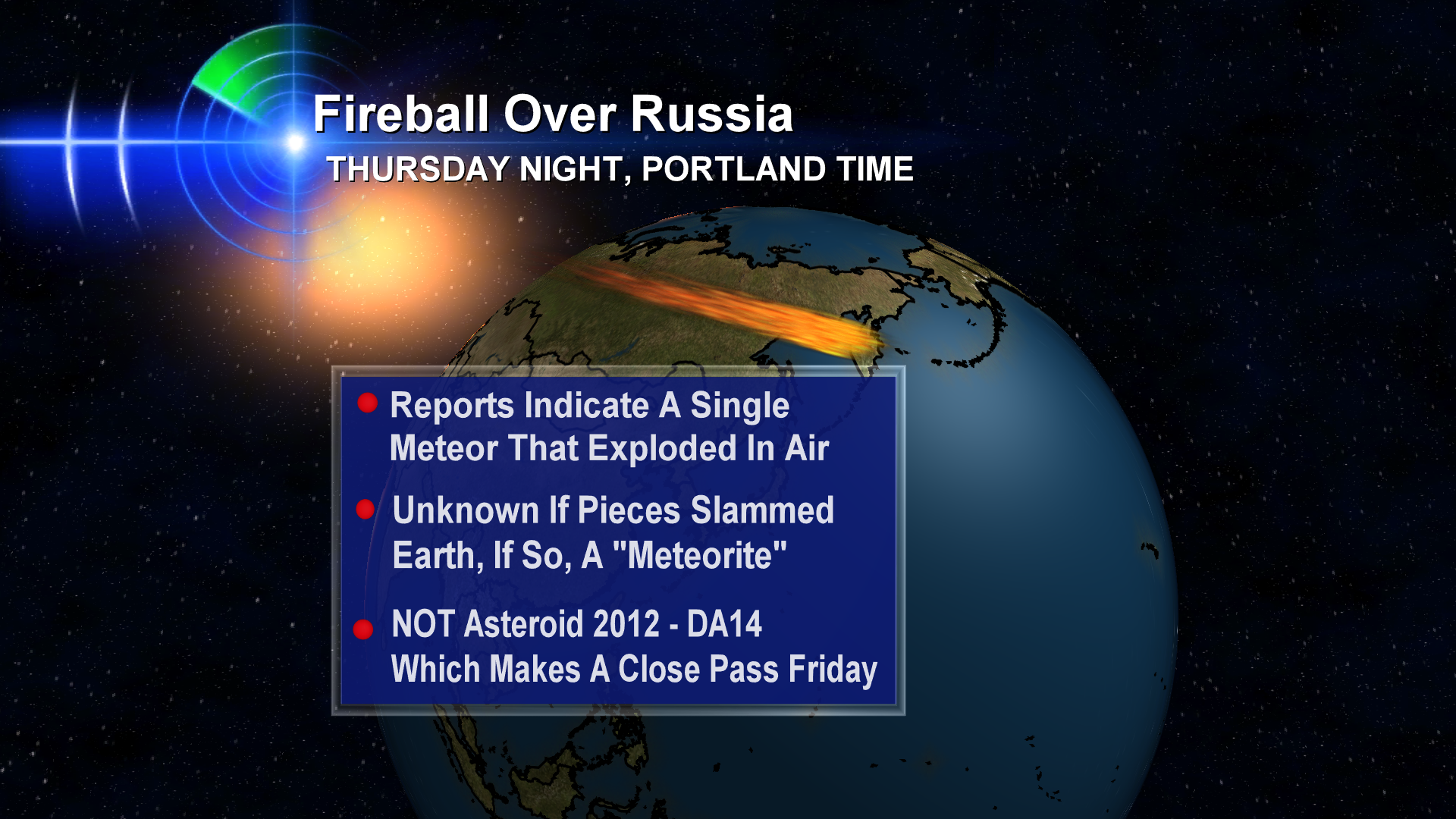 Fireball Over Russia
THURSDAY NIGHT, PORTLAND TIME

Reports Indicate A Single Meteor That Exploded In Air

Unknown If Pieces Slammed Earth, If So, A "Meteorite"

NOT Asteroid 2012 - DA14 Which Makes A Close Pass Friday